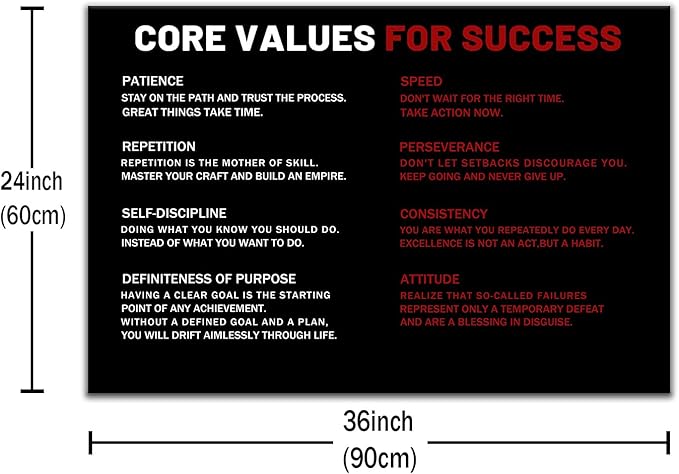 24inch
(60cm)

CORE VALUES FOR SUCCESS

PATIENCE
STAY ON THE PATH AND TRUST THE PROCESS. GREAT THINGS TAKE TIME.

REPETITION
REPETITION IS THE MOTHER OF SKILL. MASTER YOUR CRAFT AND BUILD AN EMPIRE.

SELF-DISCIPLINE
DOING WHAT YOU KNOW YOU SHOULD DO. INSTEAD OF WHAT YOU WANT TO DO.

DEFINITENESS OF PURPOSE
HAVING A CLEAR GOAL IS THE STARTING POINT OF ANY ACHIEVEMENT. WITHOUT A DEFINED GOAL AND A PLAN, YOU WILL DRIFT AIMLESSLY THROUGH LIFE.

SPEED
DON'T WAIT FOR THE RIGHT TIME. TAKE ACTION NOW.

PERSEVERANCE
DON'T LET SETBACKS DISCOURAGE YOU. KEEP GOING AND NEVER GIVE UP.

CONSISTENCY
YOU ARE WHAT YOU REPEATEDLY DO EVERY DAY. EXCELLENCE IS NOT AN ACT,BUT A HABIT.

ATTITUDE
REALIZE THAT SO-CALLED FAILURES REPRESENT ONLY A TEMPORARY DEFEAT AND ARE A BLESSING IN DISGUISE.

36inch
(90cm)